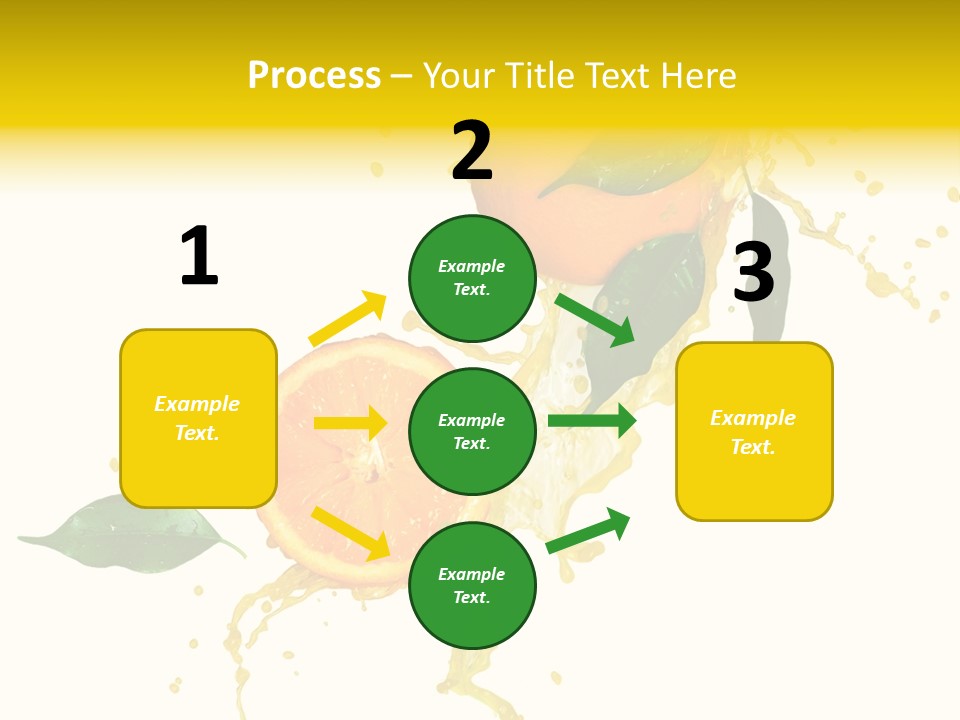 Process – Your Title Text Here

1

Example Text.

2

Example Text.

Example Text.

Example Text.

3

Example Text.